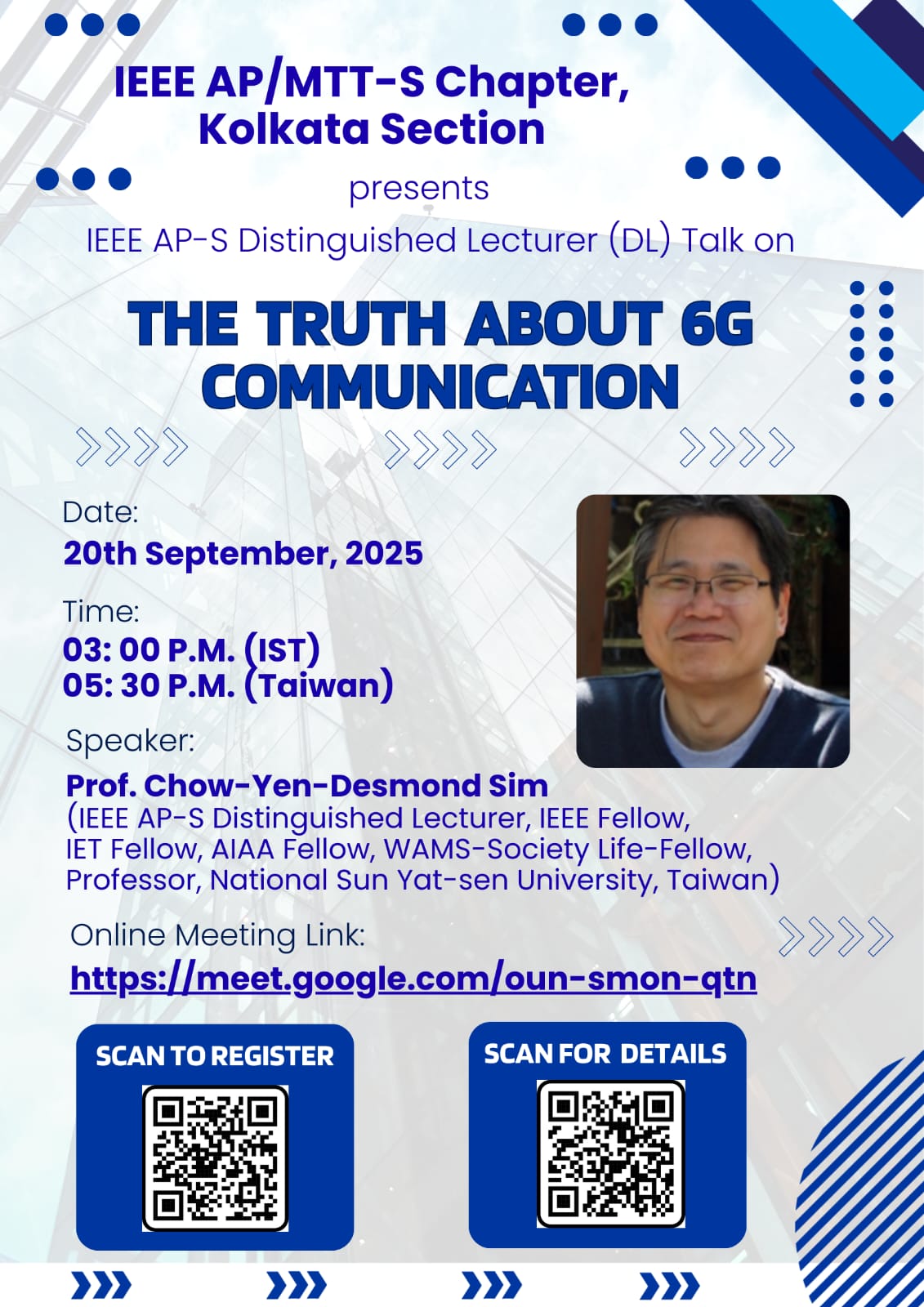 IEEE AP/MTT-S Chapter, Kolkata Section

presents

IEEE AP-S Distinguished Lecturer (DL) Talk on

THE TRUTH ABOUT 6G COMMUNICATION

Date:
20th September, 2025

Time:
03: 00 P.M. (IST)
05: 30 P.M. (Taiwan)

Speaker:
Prof. Chow-Yen-Desmond Sim
(IEEE AP-S Distinguished Lecturer, IEEE Fellow, IET Fellow, AIAA Fellow, WAMS-Society Life-Fellow, Professor, National Sun Yat-sen University, Taiwan)

Online Meeting Link:
https://meet.google.com/oun-smon-qtn

SCAN TO REGISTER

SCAN FOR DETAILS